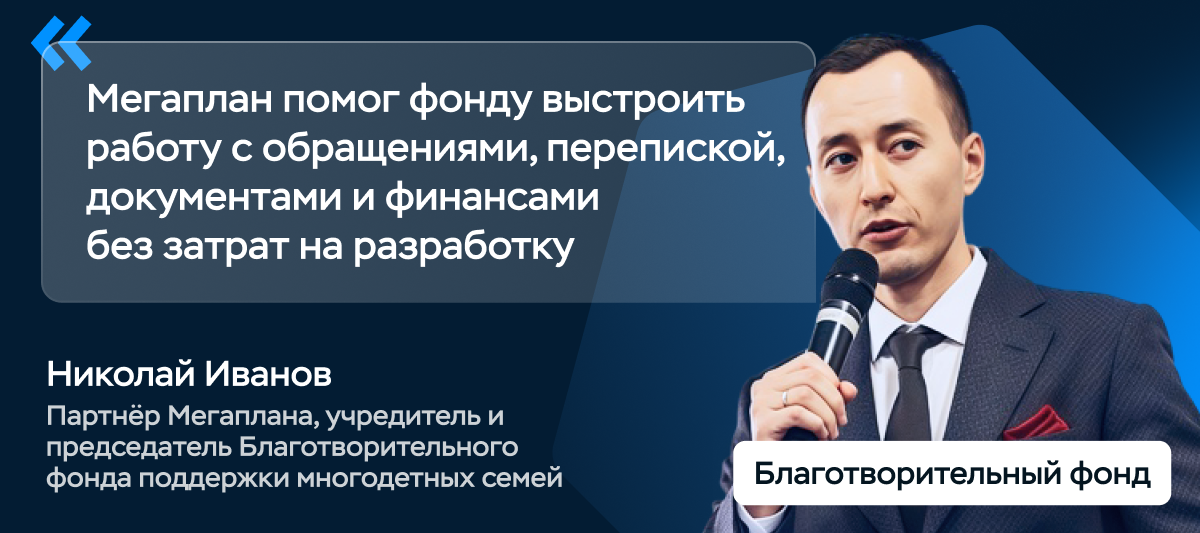 Мегаплан помог фонду выстроить работу с обращениями, перепиской, документами и финансами без затрат на разработку

Николай Иванов

Партнёр Мегаплана, учредитель и председатель Благотворительного фонда поддержки многодетных семей

Благотворительный фонд